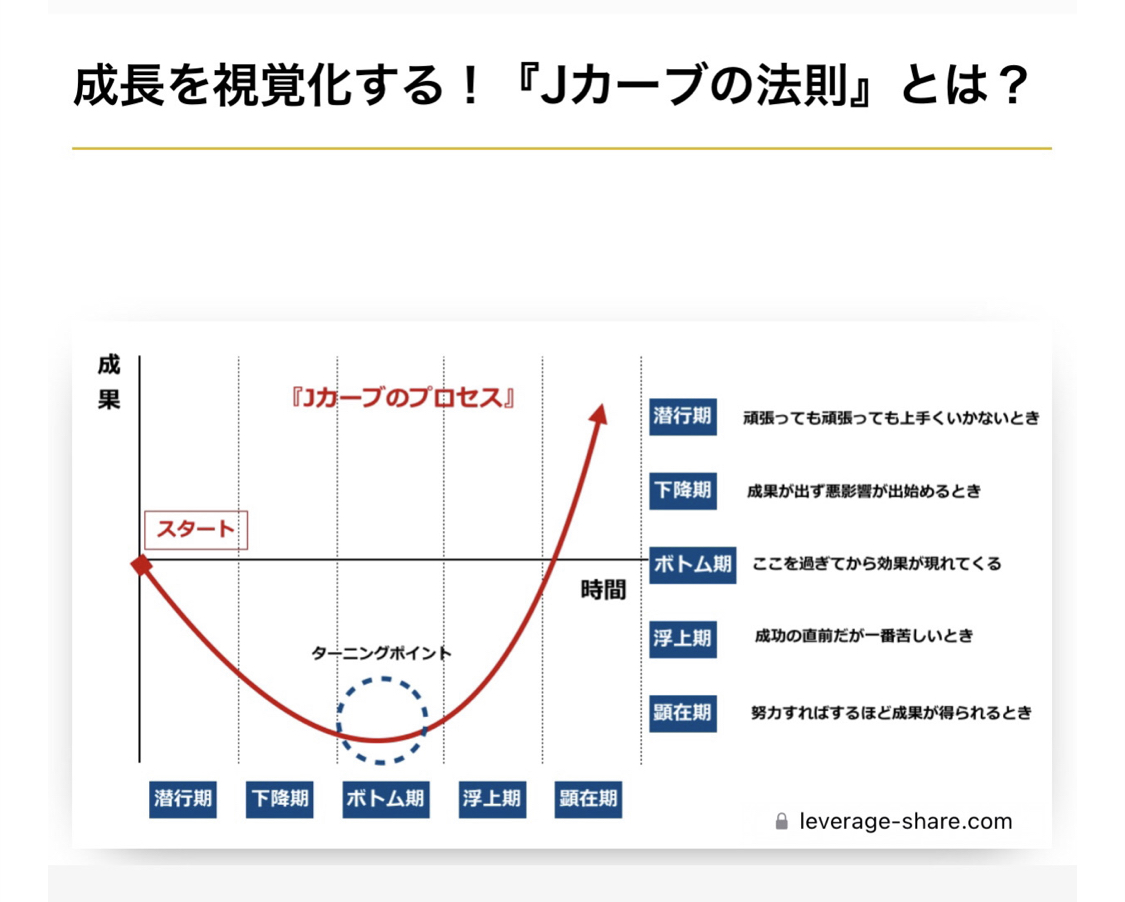 成長を視覚化する！『Jカーブの法則』とは？

成果

『Jカーブのプロセス』

スタート

時間

ターニングポイント

潜行期
下降期
ボトム期
浮上期
顕在期

潜行期 頑張っても頑張っても上手くいかないとき
下降期 成果が出ず悪影響が出始めるとき
ボトム期 ここを過ぎてから効果が現れてくる
浮上期 成功の直前だが一番苦しいとき
顕在期 努力すればするほど成果が得られるとき

leverage-share.com